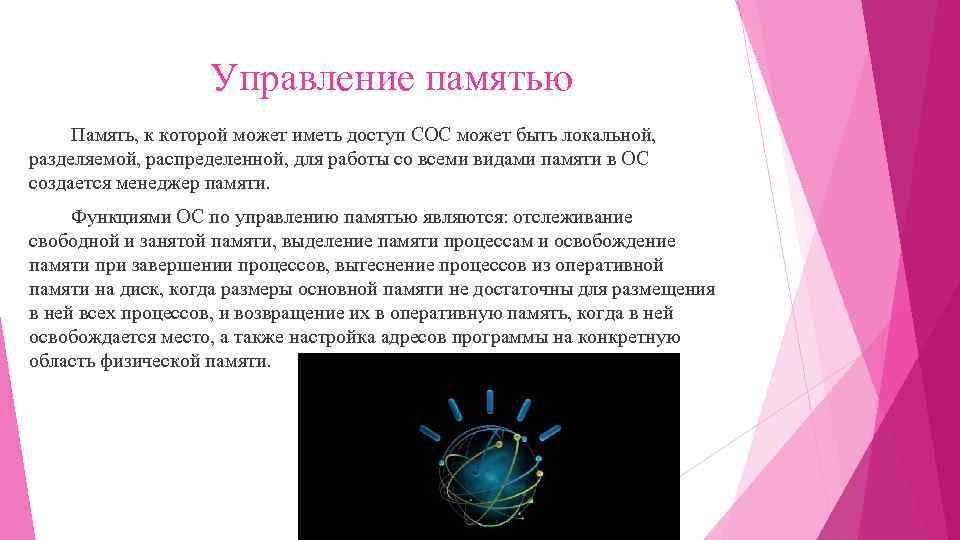 Управление памятью

Память, к которой может иметь доступ СОС может быть локальной, разделяемой, распределенной, для работы со всеми видами памяти в ОС создается менеджер памяти.

Функциями ОС по управлению памятью являются: отслеживание свободной и занятой памяти, выделение памяти процессам и освобождение памяти при завершении процессов, вытеснение процессов из оперативной памяти на диск, когда размеры основной памяти не достаточны для размещения в ней всех процессов, и возвращение их в оперативную память, когда в ней освобождается место, а также настройка адресов программы на конкретную область физической памяти.